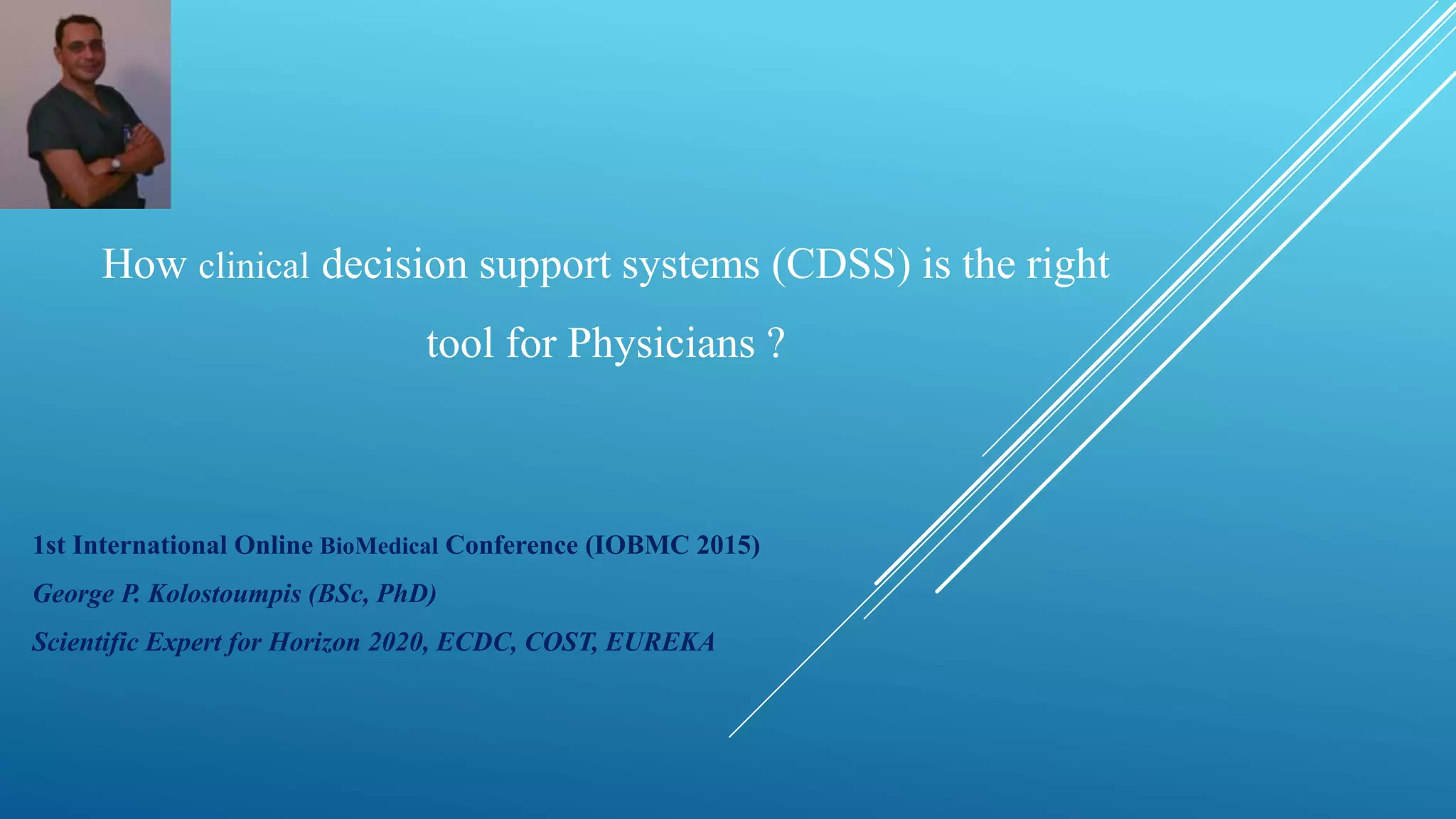 How clinical decision support systems (CDSS) is the right tool for Physicians ?

1st International Online BioMedical Conference (IOBMC 2015)

George P. Kolostoumpis (BSc, PhD)

Scientific Expert for Horizon 2020, ECDC, COST, EUREKA